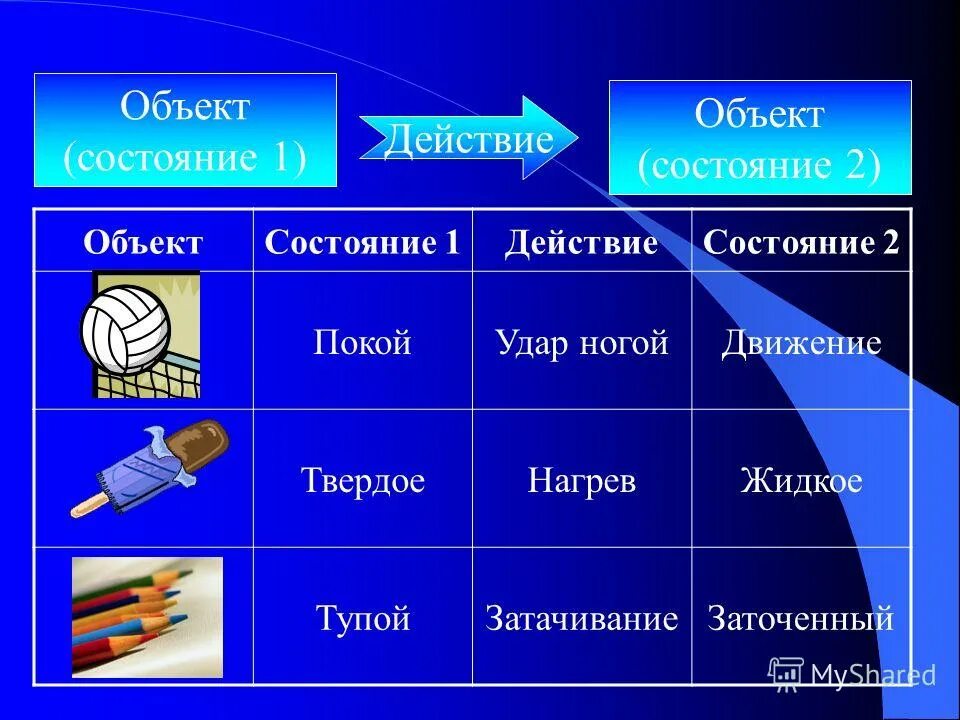 Объект (состояние 1)

Действие

Объект (состояние 2)

| Объект | Состояние 1 | Действие | Состояние 2 |
|---|---|---|---|
| | Покой | Удар ногой | Движение |
| | Твердое | Нагрев | Жидкое |
| | Тупой | Затачивание | Заточенный |

MyShared